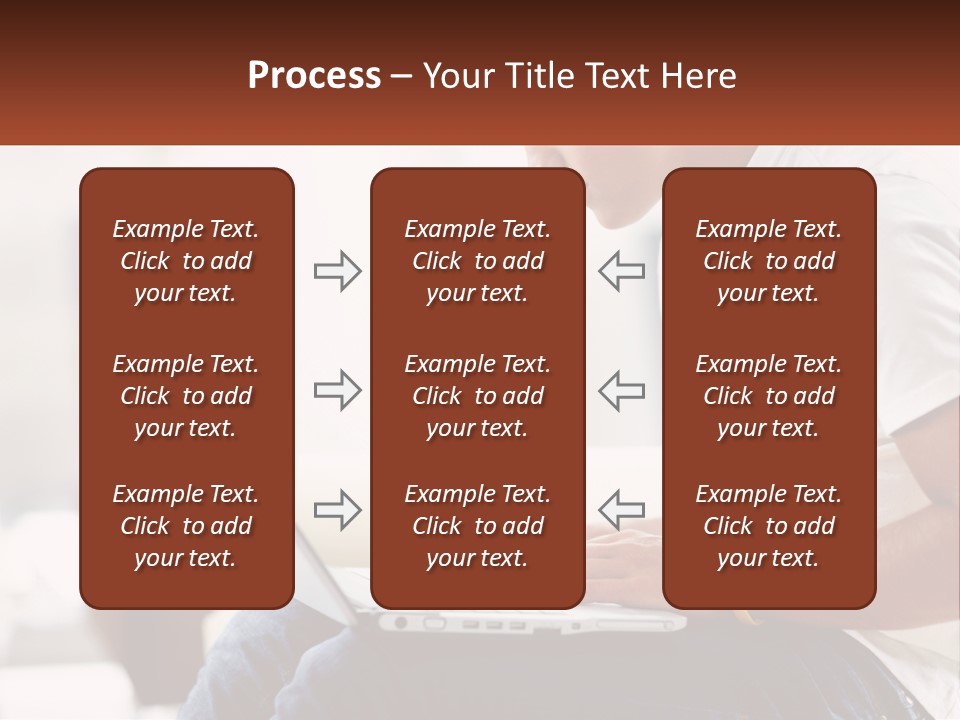 Process – Your Title Text Here

Example Text. Click to add your text.

Example Text. Click to add your text.

Example Text. Click to add your text.

Example Text. Click to add your text.

Example Text. Click to add your text.

Example Text. Click to add your text.

Example Text. Click to add your text.

Example Text. Click to add your text.

Example Text. Click to add your text.